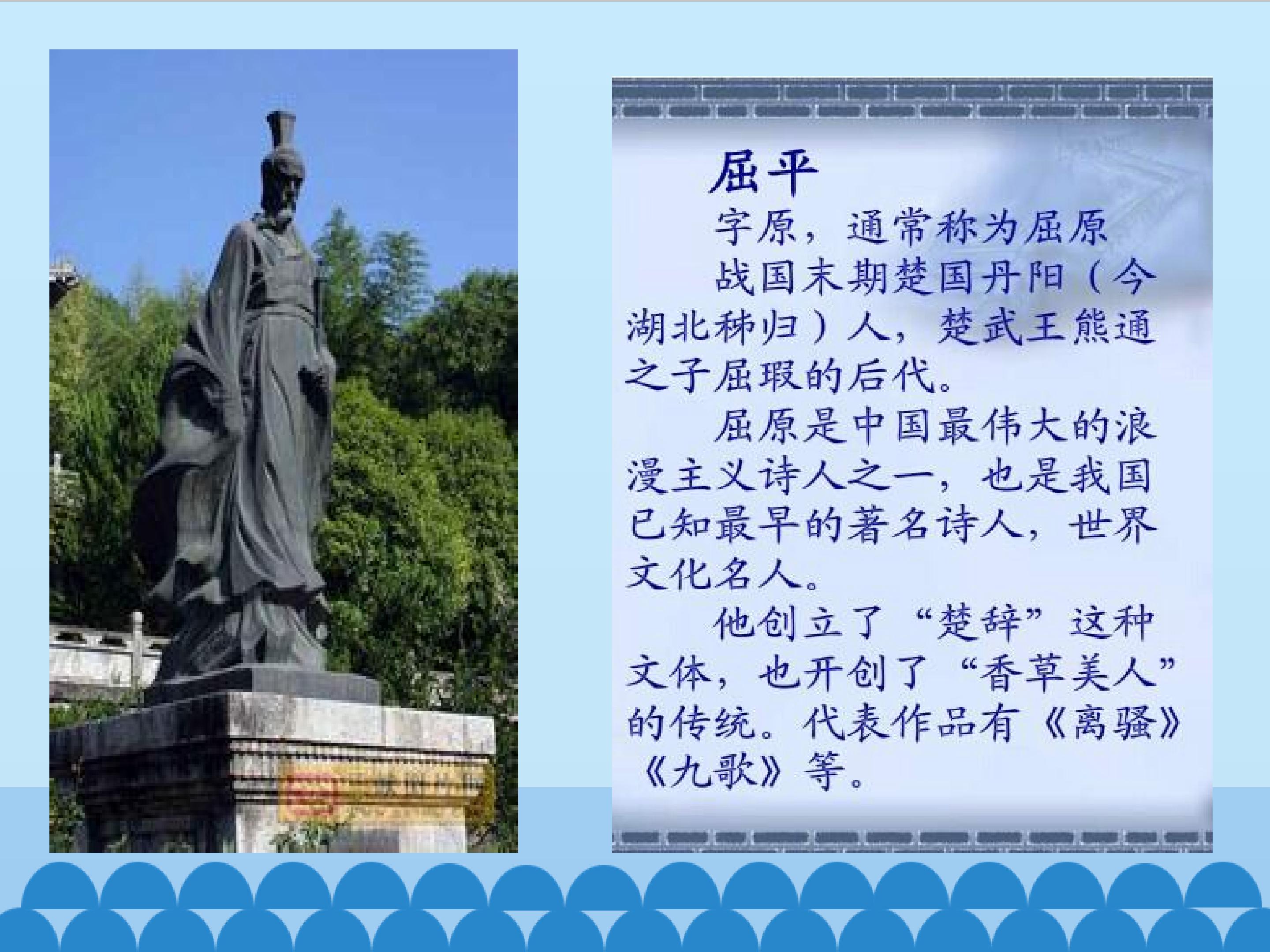 屈平

字原，通常称为屈原

战国末期楚国丹阳（今湖北秭归）人，楚武王熊通之子屈瑕的后代。

屈原是中国最伟大的浪漫主义诗人之一，也是我国已知最早的著名诗人，世界文化名人。

他创立了“楚辞”这种文体，也开创了“香草美人”的传统。代表作品有《离骚》《九歌》等。